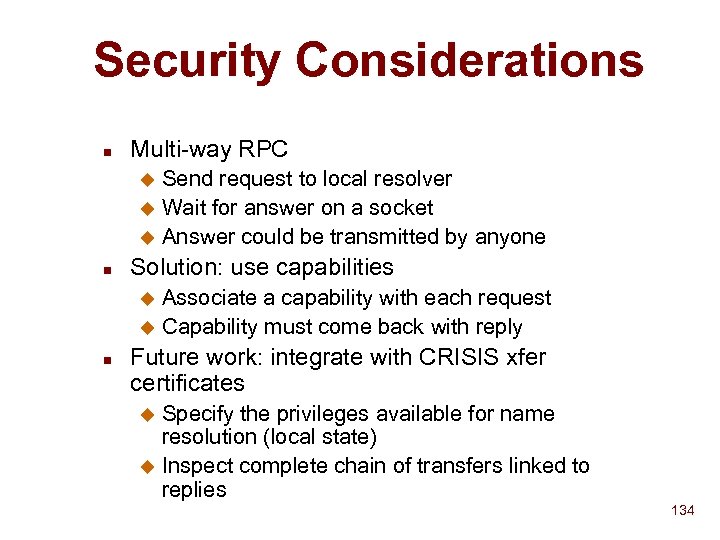 Security Considerations

- Multi-way RPC
  - Send request to local resolver
  - Wait for answer on a socket
  - Answer could be transmitted by anyone
- Solution: use capabilities
  - Associate a capability with each request
  - Capability must come back with reply
- Future work: integrate with CRISIS xfer certificates
  - Specify the privileges available for name resolution (local state)
  - Inspect complete chain of transfers linked to replies

134